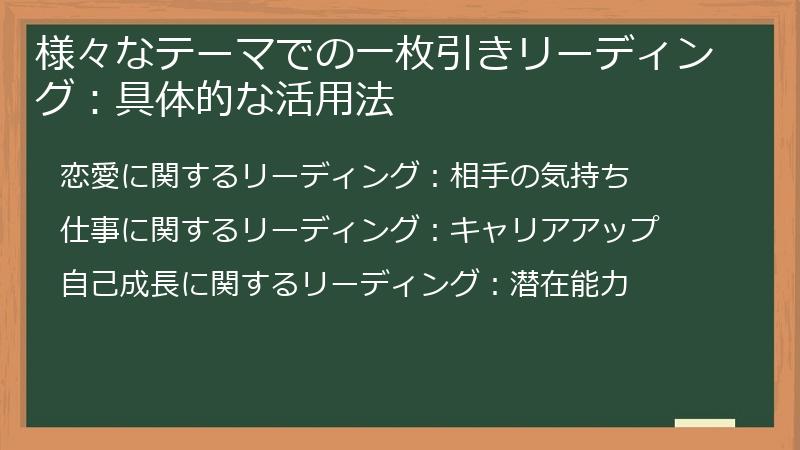 様々なテーマでの一枚引きリーディング：具体的な活用法

恋愛に関するリーディング：相手の気持ち

仕事に関するリーディング：キャリアアップ

自己成長に関するリーディング：潜在能力